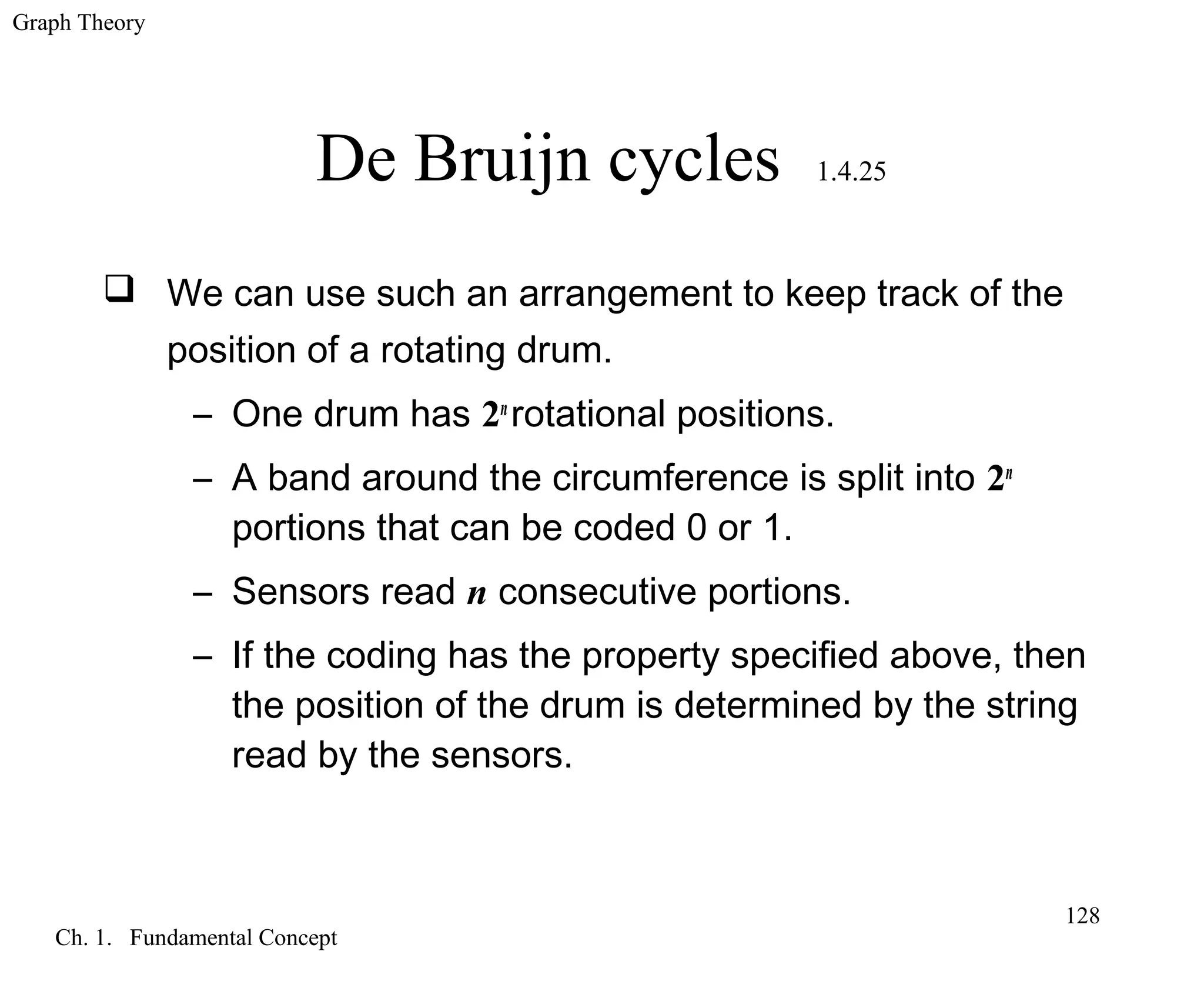 Graph Theory

De Bruijn cycles 1.4.25

❑ We can use such an arrangement to keep track of the position of a rotating drum.

– One drum has $2^n$ rotational positions.

– A band around the circumference is split into $2^n$ portions that can be coded 0 or 1.

– Sensors read $n$ consecutive portions.

– If the coding has the property specified above, then the position of the drum is determined by the string read by the sensors.

128

Ch. 1. Fundamental Concept